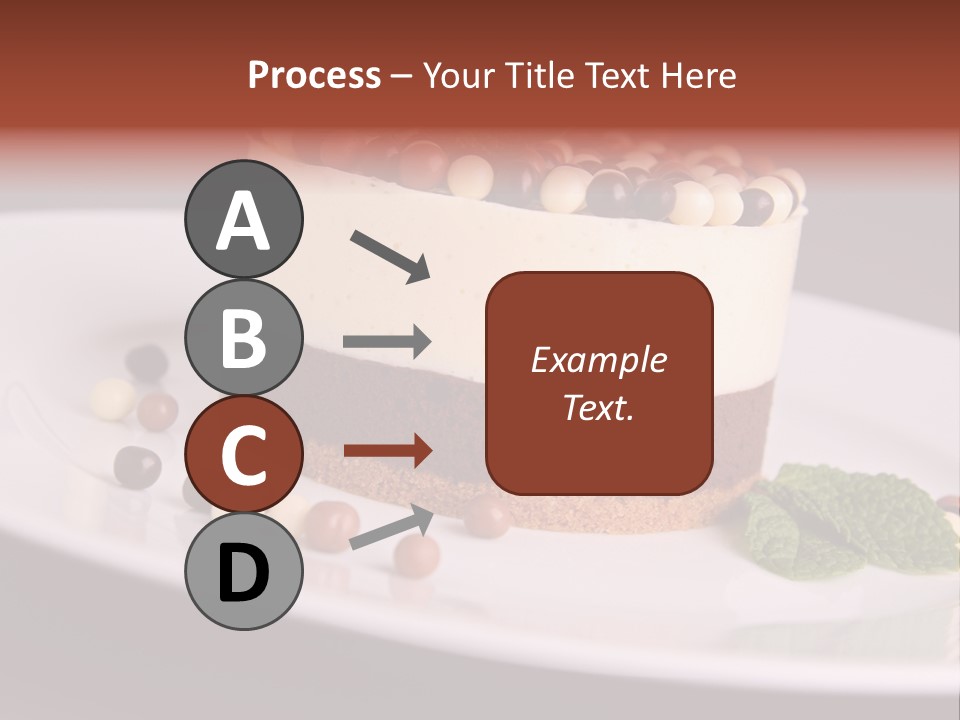 Process – Your Title Text Here

A
B
C
D

Example Text.